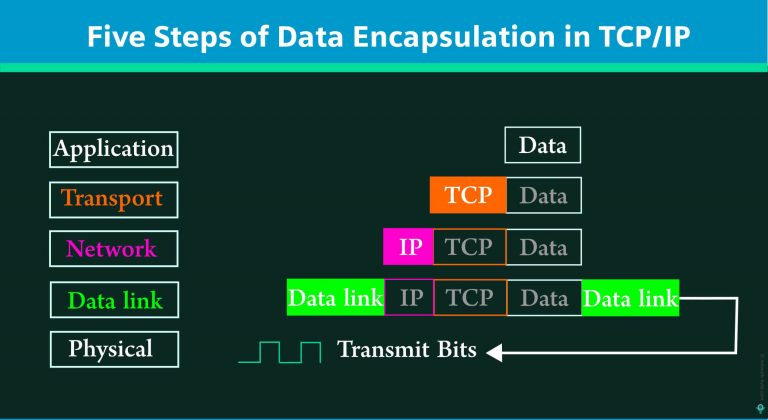 Five Steps of Data Encapsulation in TCP/IP

Application
Transport
Network
Data link
Physical

Data
TCP Data
IP TCP Data
Data link IP TCP Data Data link
Transmit Bits